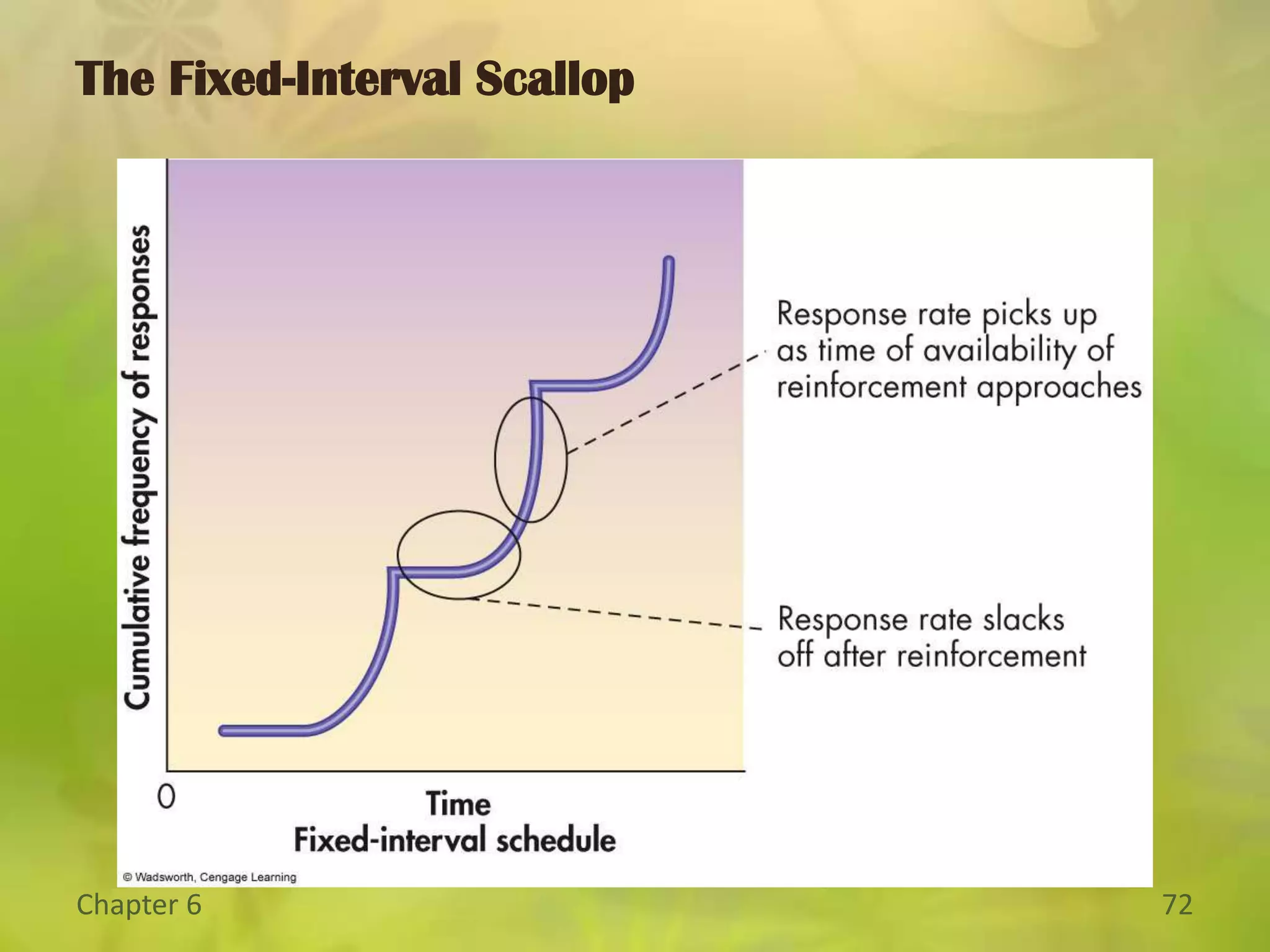 The Fixed-Interval Scallop

Cumulative frequency of responses

Response rate picks up as time of availability of reinforcement approaches

Response rate slacks off after reinforcement

0

Time
Fixed-interval schedule

© Wadsworth, Cengage Learning

Chapter 6

72